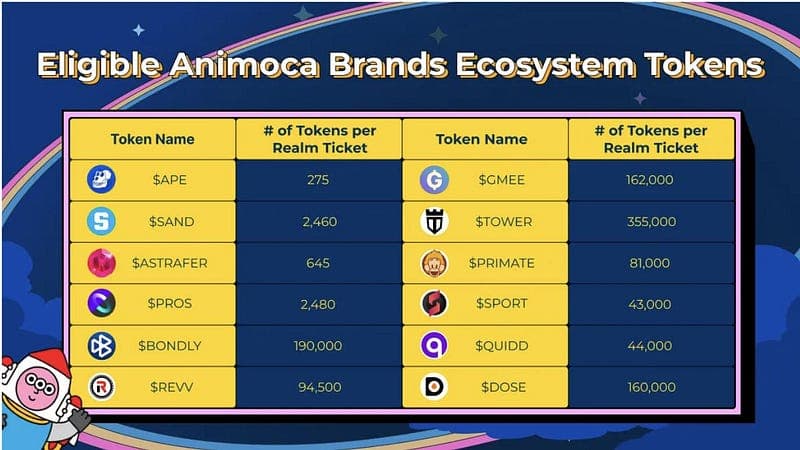 Eligible Animoca Brands Ecosystem Tokens

| Token Name | # of Tokens per Realm Ticket | Token Name | # of Tokens per Realm Ticket |
|---|---|---|---|
| \$APE | 275 | \$GMEE | 162,000 |
| \$SAND | 2,460 | \$TOWER | 355,000 |
| \$ASTRAFER | 645 | \$PRIMATE | 81,000 |
| \$PROS | 2,480 | \$SPORT | 43,000 |
| \$BONDLY | 190,000 | \$QUIDD | 44,000 |
| \$REVV | 94,500 | \$DOSE | 160,000 |